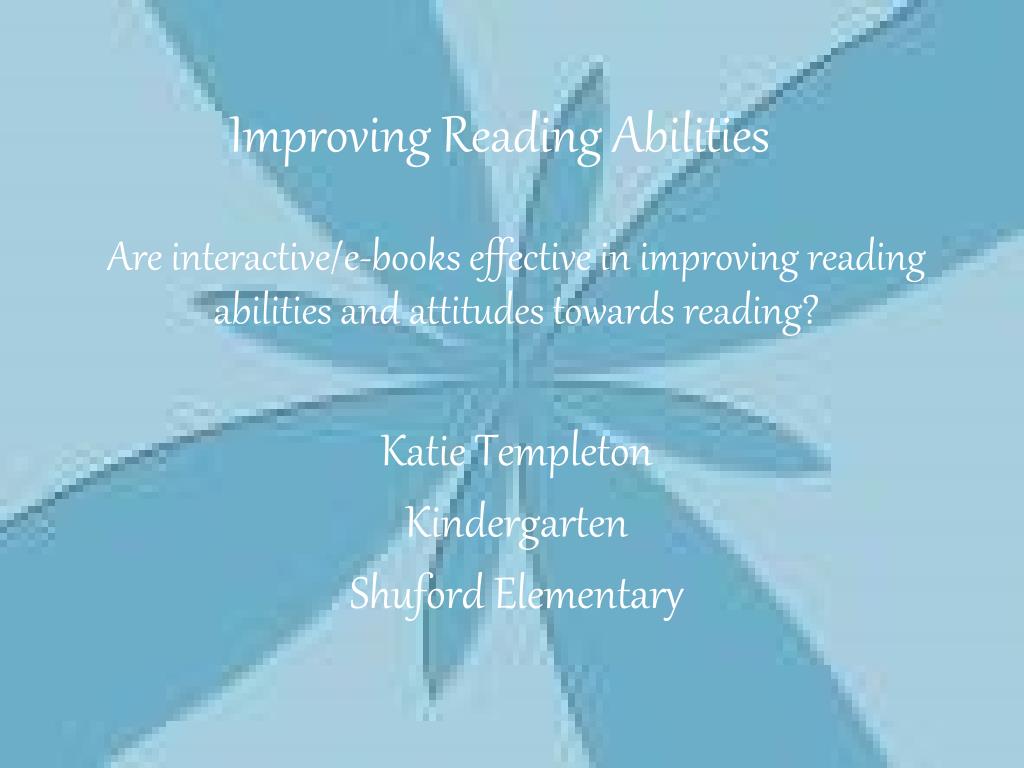 Improving Reading Abilities

Are interactive/e-books effective in improving reading abilities and attitudes towards reading?

Katie Templeton

Kindergarten

Shuford Elementary